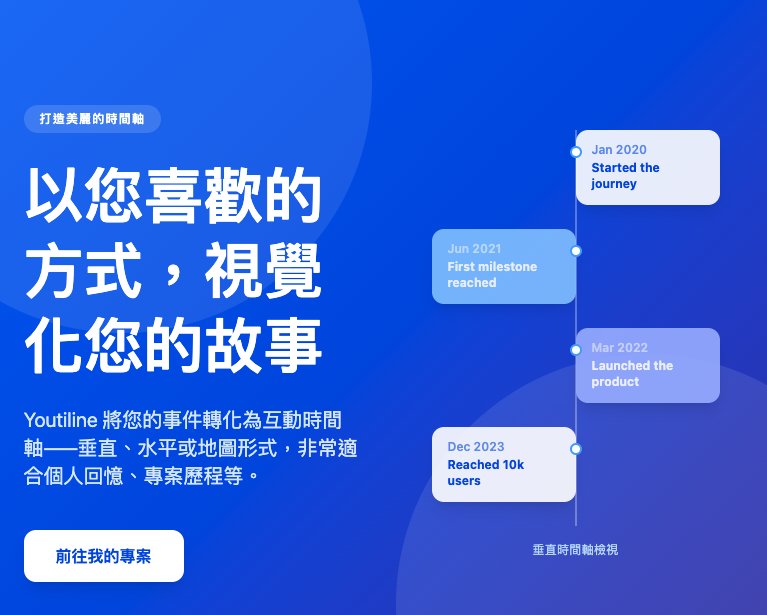 打造美麗的時間軸

以您喜歡的方式，視覺化您的故事

Youtiline 將您的事件轉化為互動時間軸——垂直、水平或地圖形式，非常適合個人回憶、專案歷程等。

前往我的專案

Jan 2020
Started the journey

Jun 2021
First milestone reached

Mar 2022
Launched the product

Dec 2023
Reached 10k users

垂直時間軸檢視